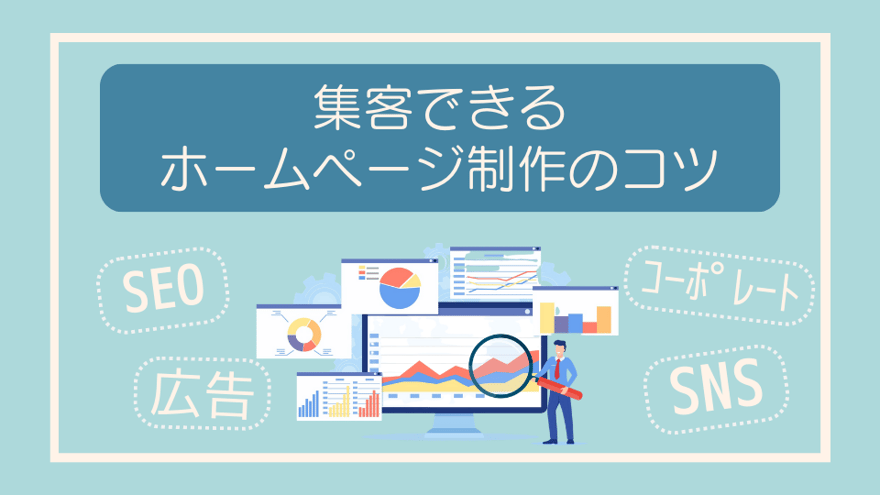 集客できる
ホームページ制作のコツ

SEO

広告

コーポレート

SNS